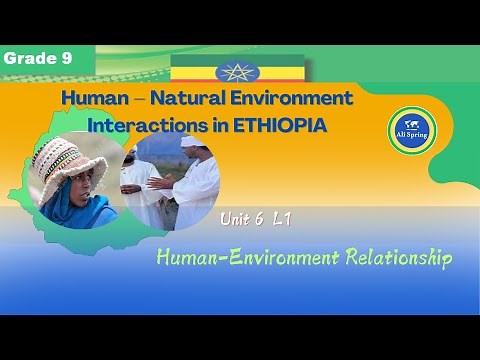 Grade 9

Human – Natural Environment Interactions in ETHIOPIA

Ali Spring

Unit 6 L1

Human-Environment Relationship